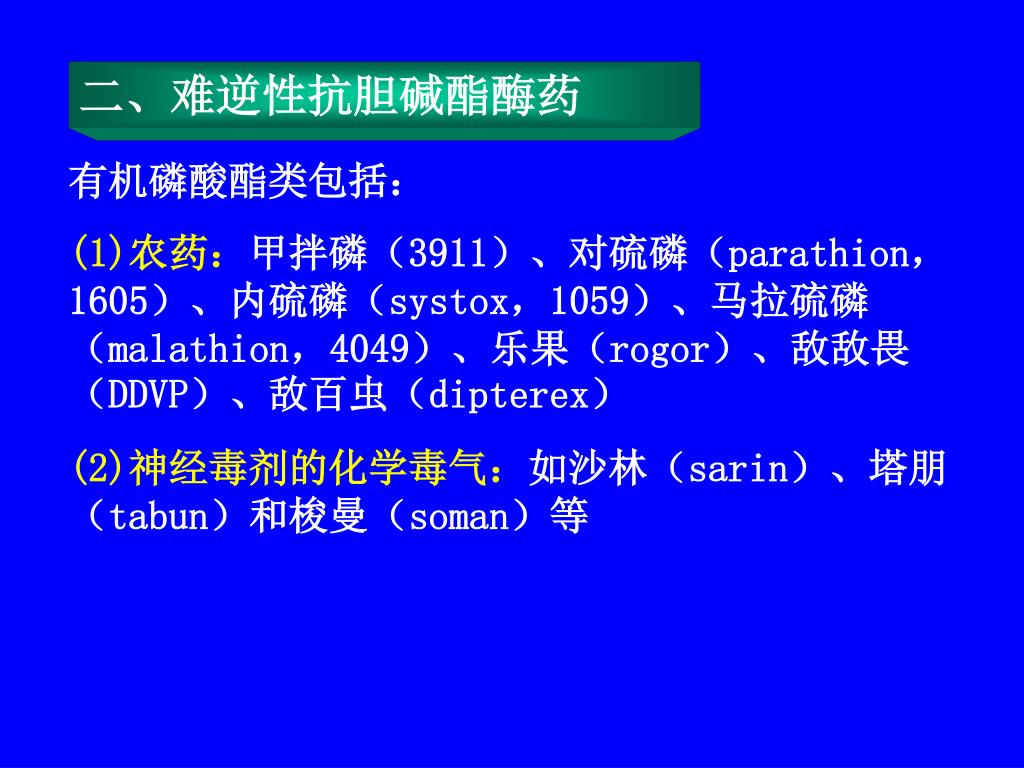 二、难逆性抗胆碱酯酶药

有机磷酸酯类包括：

(1)农药：甲拌磷（3911）、对硫磷（parathion，1605）、内硫磷（systox，1059）、马拉硫磷（malathion，4049）、乐果（rogor）、敌敌畏（DDVP）、敌百虫（dipterex）

(2)神经毒剂的化学毒气：如沙林（sarin）、塔朋（tabun）和梭曼（soman）等